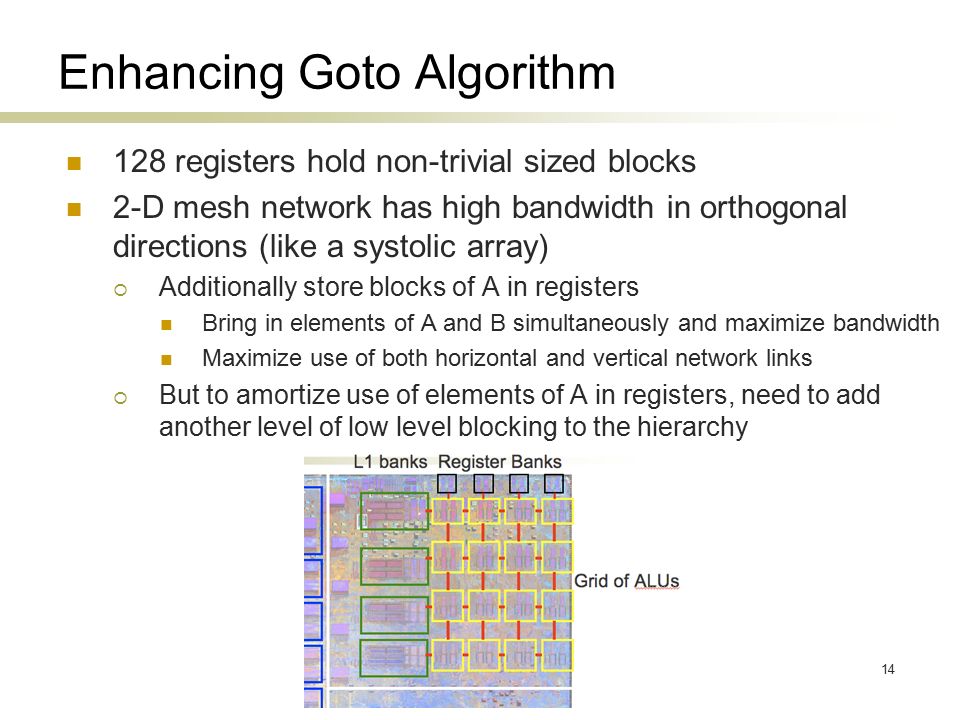 Enhancing Goto Algorithm

128 registers hold non-trivial sized blocks

2-D mesh network has high bandwidth in orthogonal directions (like a systolic array)

Additionally store blocks of A in registers

Bring in elements of A and B simultaneously and maximize bandwidth

Maximize use of both horizontal and vertical network links

But to amortize use of elements of A in registers, need to add another level of low level blocking to the hierarchy

L1 banks Register Banks

Grid of ALUs

14